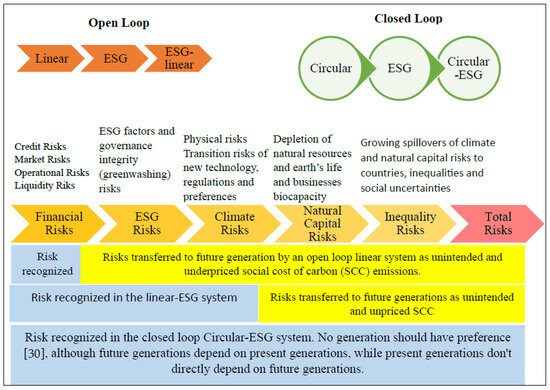 Open Loop

Linear

ESG

ESG-linear

Closed Loop

Circular

ESG

Circular-ESG

Credit Risks
Market Risks
Operational Risks
Liquidity Riks

ESG factors and governance integrity (greenwashing) risks

Physical risks
Transition risks of new technology, regulations and preferences

Depletion of natural resources and earth's life and businesses biocapacity

Growing spillovers of climate and natural capital risks to countries, inequalities and social uncertainties

Financial Risks

ESG Risks

Climate Risks

Natural Capital Risks

Inequality Risks

Total Risks

Risk recognized

Risks transferred to future generation by an open loop linear system as unintended and underpriced social cost of carbon (SCC) emissions.

Risk recognized in the linear-ESG system

Risks transferred to future generations as unintended and unpriced SCC

Risk recognized in the closed loop Circular-ESG system. No generation should have preference [30], although future generations depend on present generations, while present generations don't directly depend on future generations.